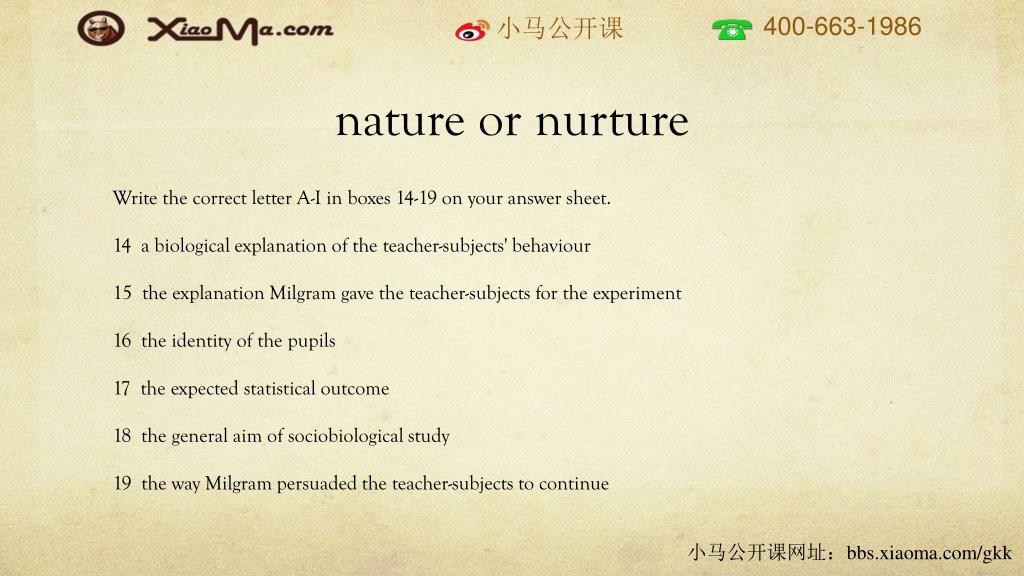 XiaoMa.com 小马公开课 400-663-1986

nature or nurture

Write the correct letter A-I in boxes 14-19 on your answer sheet.

14 a biological explanation of the teacher-subjects' behaviour

15 the explanation Milgram gave the teacher-subjects for the experiment

16 the identity of the pupils

17 the expected statistical outcome

18 the general aim of sociobiological study

19 the way Milgram persuaded the teacher-subjects to continue

小马公开课网址：bbs.xiaoma.com/gkk